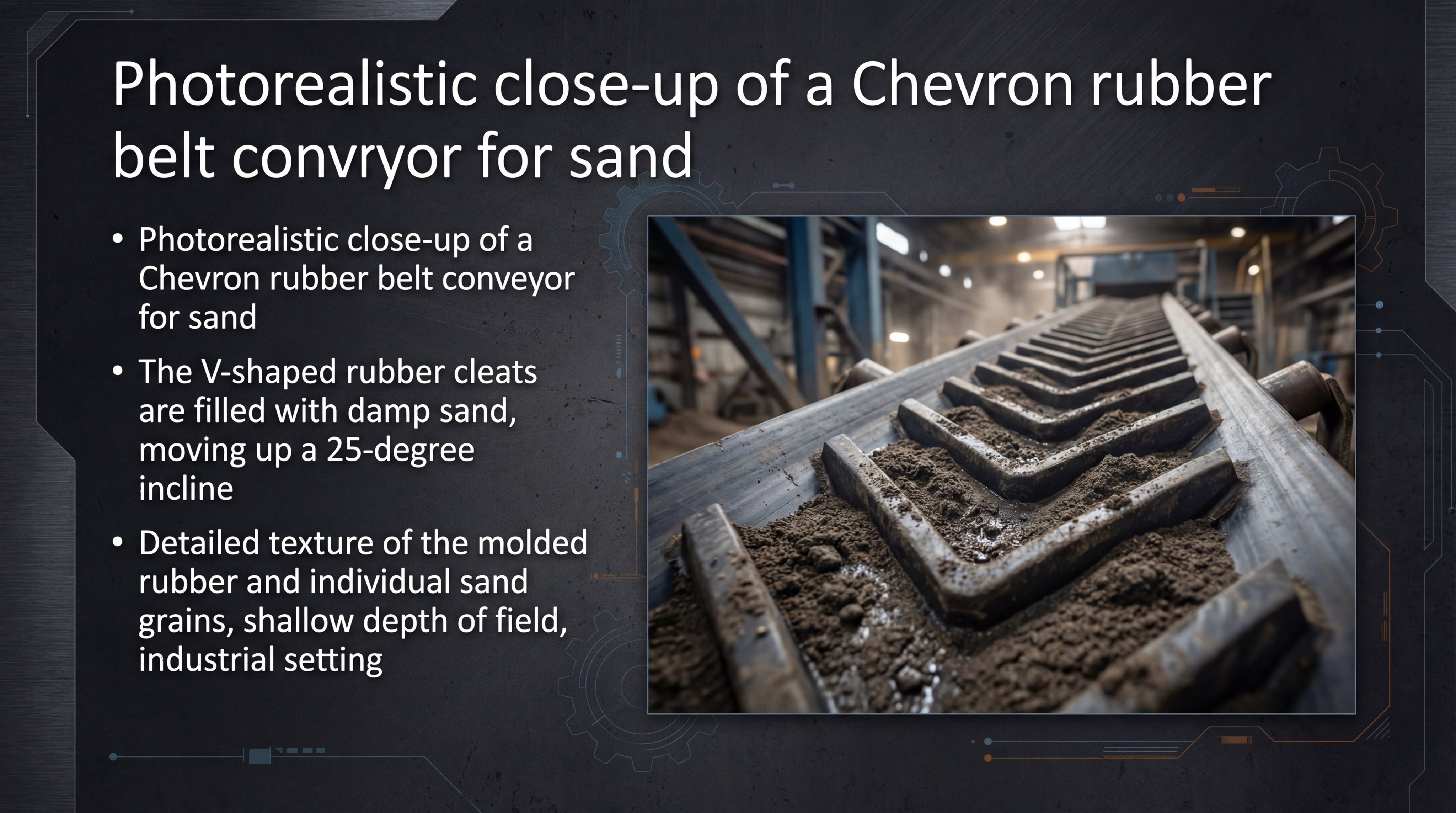 Photorealistic close-up of a Chevron rubber belt convryor for sand

• Photorealistic close-up of a Chevron rubber belt conveyor for sand

• The V-shaped rubber cleats are filled with damp sand, moving up a 25-degree incline

• Detailed texture of the molded rubber and individual sand grains, shallow depth of field, industrial setting